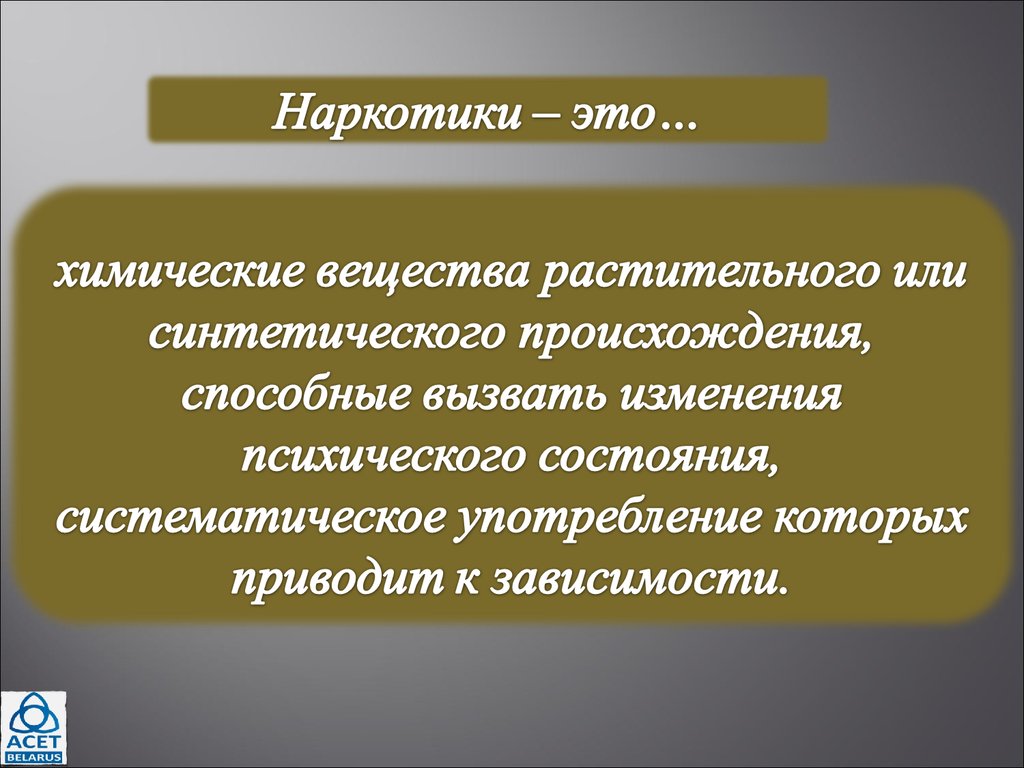 Наркотики – это…

химические вещества растительного или синтетического происхождения, способные вызвать изменения психического состояния, систематическое употребление которых приводит к зависимости.

ACET BELARUS